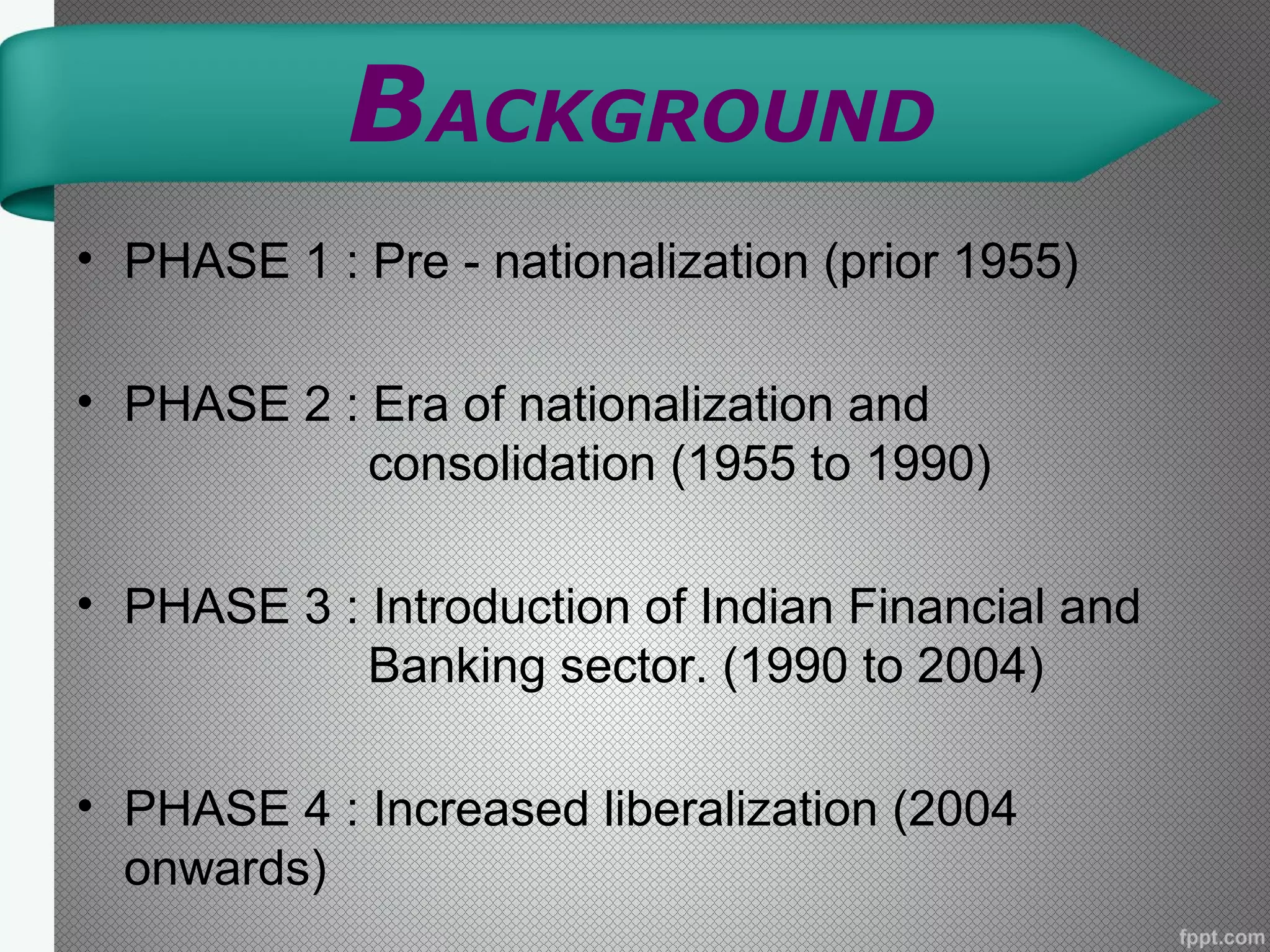 BACKGROUND

• PHASE 1 : Pre - nationalization (prior 1955)

• PHASE 2 : Era of nationalization and consolidation (1955 to 1990)

• PHASE 3 : Introduction of Indian Financial and Banking sector. (1990 to 2004)

• PHASE 4 : Increased liberalization (2004 onwards)

fppt.com